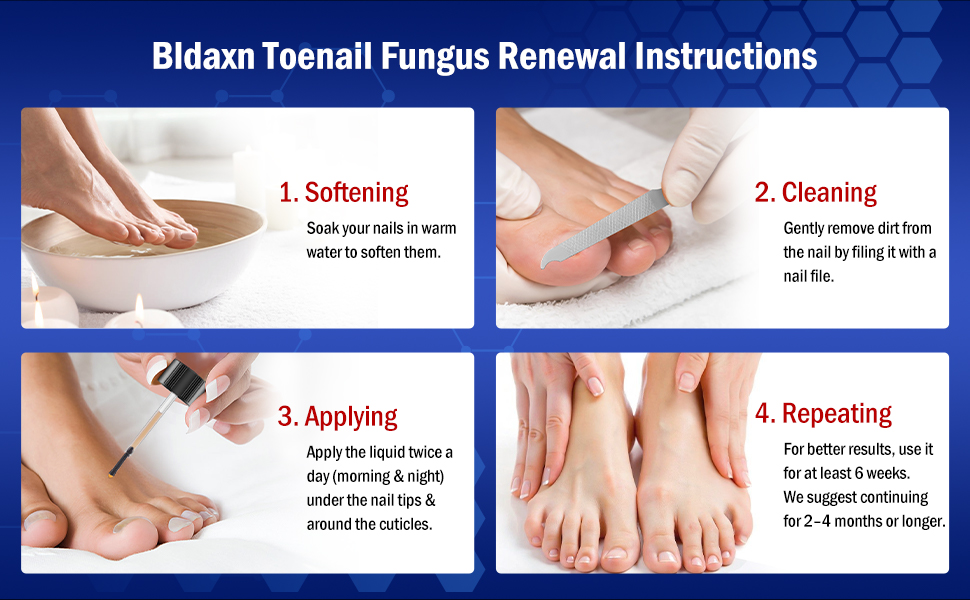 Bldaxn Toenail Fungus Renewal Instructions

1. Softening
Soak your nails in warm water to soften them.

2. Cleaning
Gently remove dirt from the nail by filing it with a nail file.

3. Applying
Apply the liquid twice a day (morning & night) under the nail tips & around the cuticles.

4. Repeating
For better results, use it for at least 6 weeks. We suggest continuing for 2–4 months or longer.